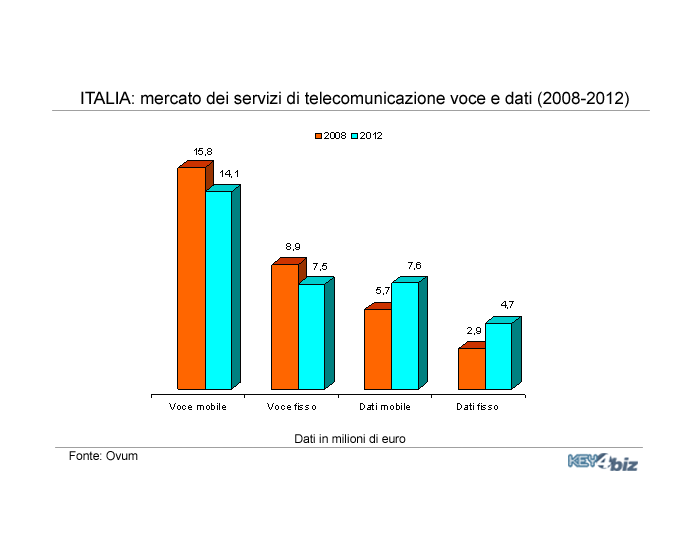 ITALIA: mercato dei servizi di telecomunicazione voce e dati (2008-2012)

2008 2012

15,8
14,1
8,9
7,5
5,7
7,6
2,9
4,7

Voce mobile
Voce fisso
Dati mobile
Dati fisso

Dati in milioni di euro

Fonte: Ovum

KEY4biz